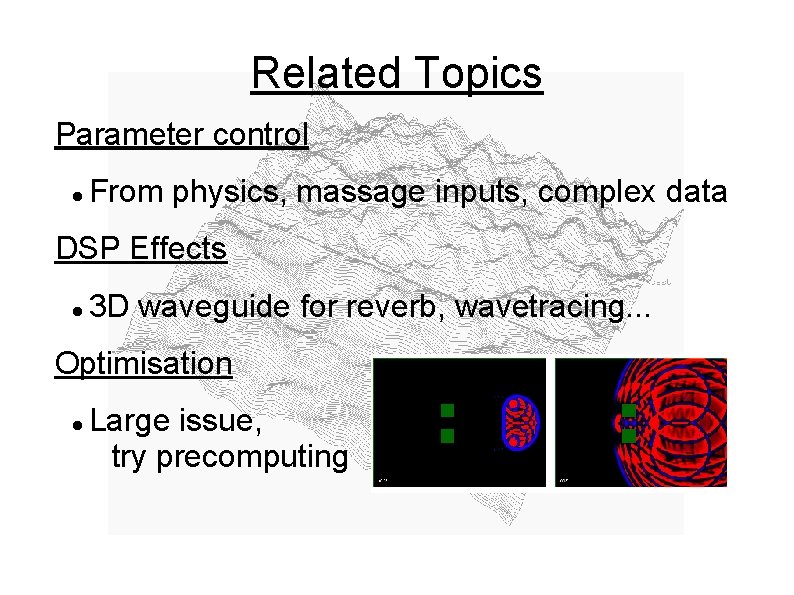 Related Topics

Parameter control

• From physics, massage inputs, complex data

DSP Effects

• 3D waveguide for reverb, wavetracing...

Optimisation

• Large issue, try precomputing